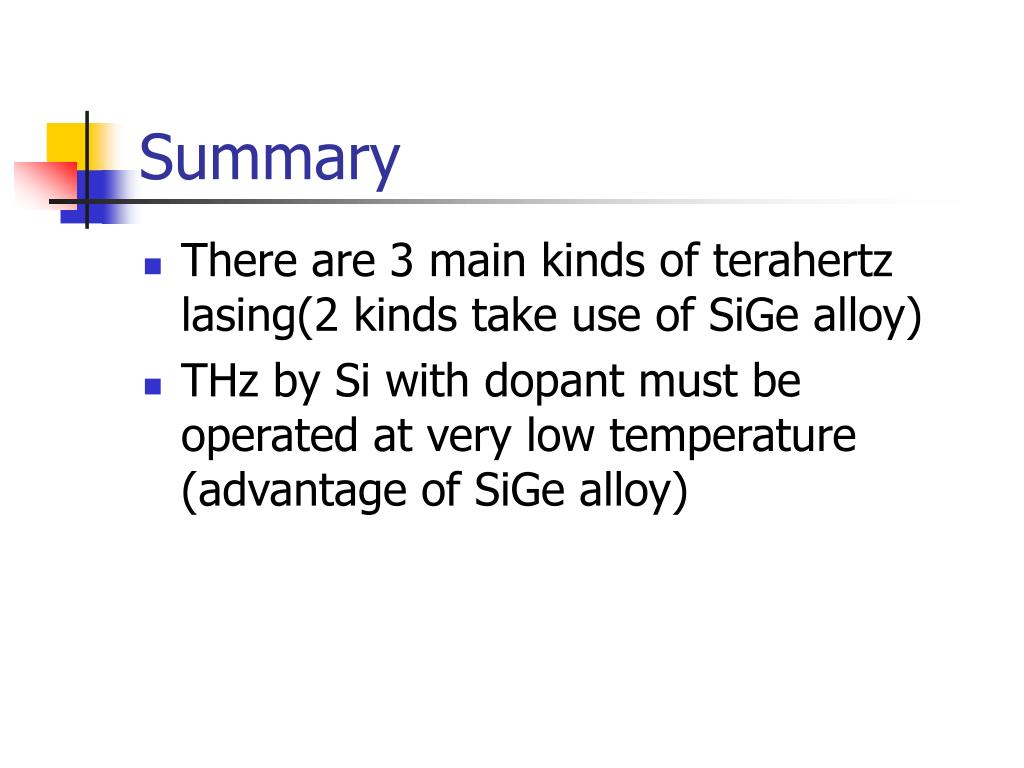 Summary

- There are 3 main kinds of terahertz lasing(2 kinds take use of SiGe alloy)
- THz by Si with dopant must be operated at very low temperature (advantage of SiGe alloy)